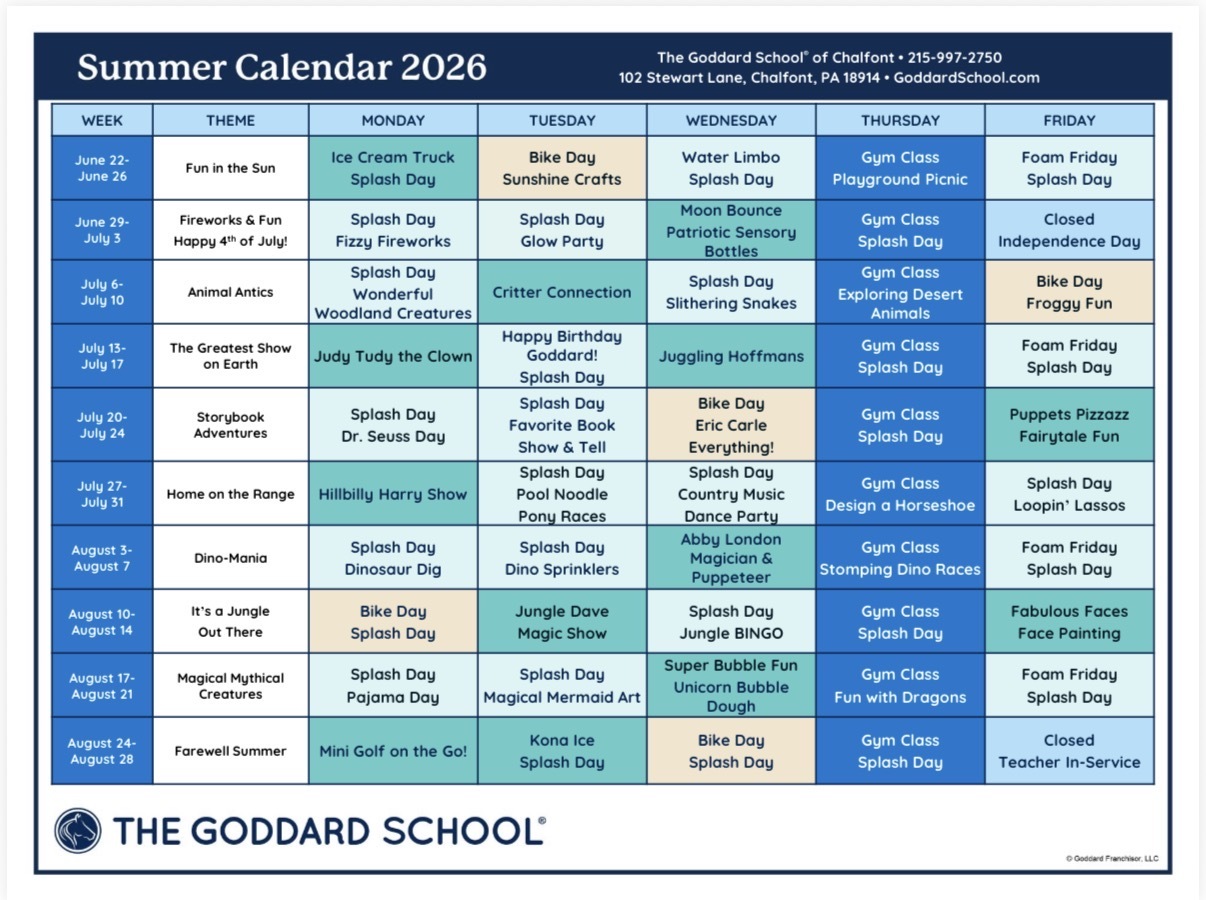 Summer Calendar 2026

The Goddard School® of Chalfont • 215-997-2750
102 Stewart Lane, Chalfont, PA 18914 • GoddardSchool.com

| WEEK | THEME | MONDAY | TUESDAY | WEDNESDAY | THURSDAY | FRIDAY |
|---|---|---|---|---|---|---|
| June 22- June 26 | Fun in the Sun | Ice Cream Truck Splash Day | Bike Day Sunshine Crafts | Water Limbo Splash Day | Gym Class Playground Picnic | Foam Friday Splash Day |
| June 29- July 3 | Fireworks & Fun Happy 4th of July! | Splash Day Fizzy Fireworks | Splash Day Glow Party | Moon Bounce Patriotic Sensory Bottles | Gym Class Splash Day | Closed Independence Day |
| July 6- July 10 | Animal Antics | Splash Day Wonderful Woodland Creatures | Critter Connection | Splash Day Slithering Snakes | Gym Class Exploring Desert Animals | Bike Day Froggy Fun |
| July 13- July 17 | The Greatest Show on Earth | Judy Tudy the Clown | Happy Birthday Goddard! Splash Day | Juggling Hoffmans | Gym Class Splash Day | Foam Friday Splash Day |
| July 20- July 24 | Storybook Adventures | Splash Day Dr. Seuss Day | Splash Day Favorite Book Show & Tell | Bike Day Eric Carle Everything! | Gym Class Splash Day | Puppets Pizzazz Fairytale Fun |
| July 27- July 31 | Home on the Range | Hillbilly Harry Show | Splash Day Pool Noodle Pony Races | Splash Day Country Music Dance Party | Gym Class Design a Horseshoe | Splash Day Loopin' Lassos |
| August 3- August 7 | Dino-Mania | Splash Day Dinosaur Dig | Splash Day Dino Sprinklers | Abby London Magician & Puppeteer | Gym Class Stomping Dino Races | Foam Friday Splash Day |
| August 10- August 14 | It's a Jungle Out There | Bike Day Splash Day | Jungle Dave Magic Show | Splash Day Jungle BINGO | Gym Class Splash Day | Fabulous Faces Face Painting |
| August 17- August 21 | Magical Mythical Creatures | Splash Day Pajama Day | Splash Day Magical Mermaid Art | Super Bubble Fun Unicorn Bubble Dough | Gym Class Fun with Dragons | Foam Friday Splash Day |
| August 24- August 28 | Farewell Summer | Mini Golf on the Go! | Kona Ice Splash Day | Bike Day Splash Day | Gym Class Splash Day | Closed Teacher In-Service |

THE GODDARD SCHOOL®

© Goddard Franchisor, LLC